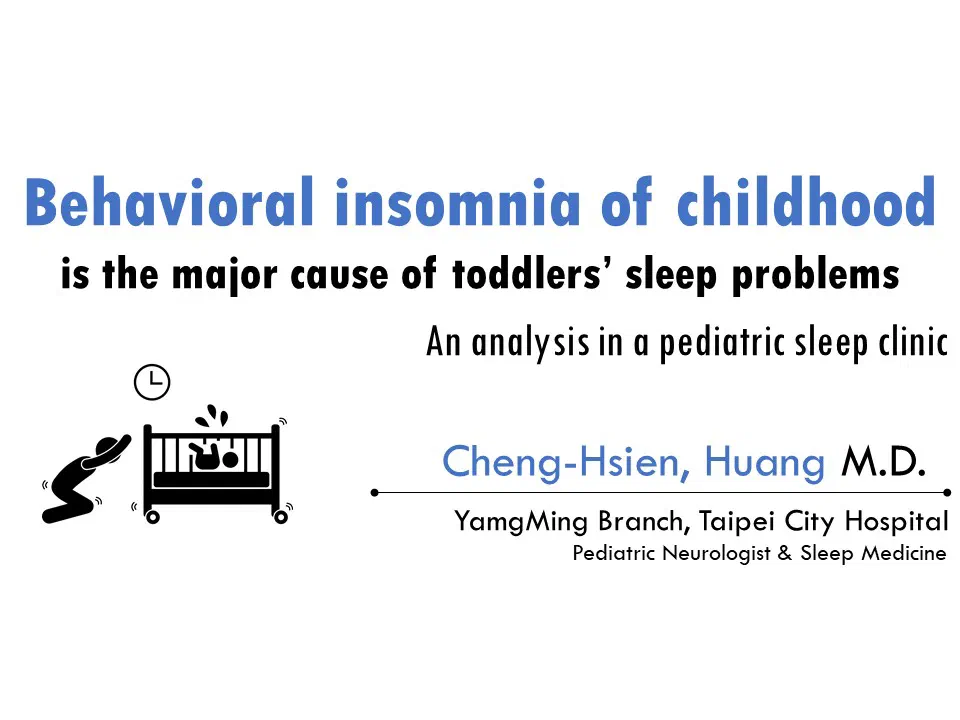 Behavioral insomnia of childhood
is the major cause of toddlers' sleep problems

An analysis in a pediatric sleep clinic

Cheng-Hsien, Huang M.D.

YamgMing Branch, Taipei City Hospital
Pediatric Neurologist & Sleep Medicine